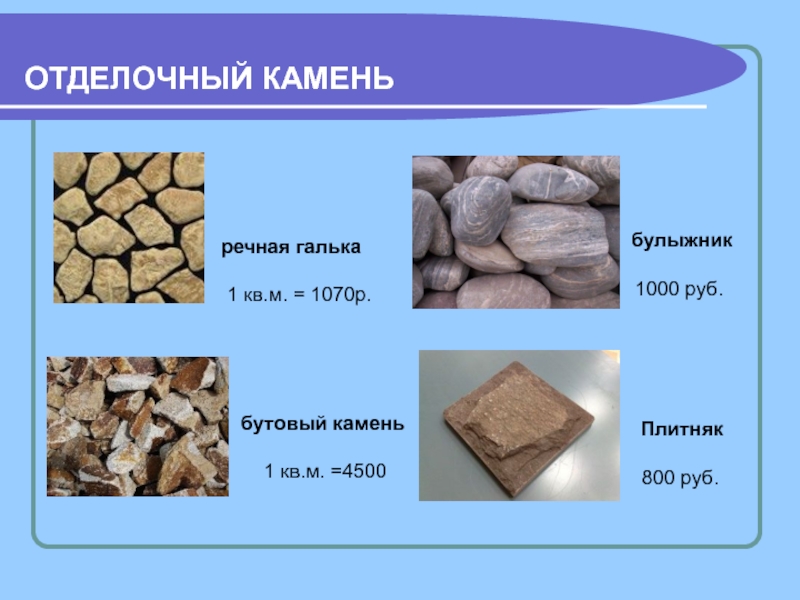 ОТДЕЛОЧНЫЙ КАМЕНЬ

речная галька

1 кв.м. = 1070р.

булыжник

1000 руб.

бутовый камень

1 кв.м. =4500

Плитняк

800 руб.